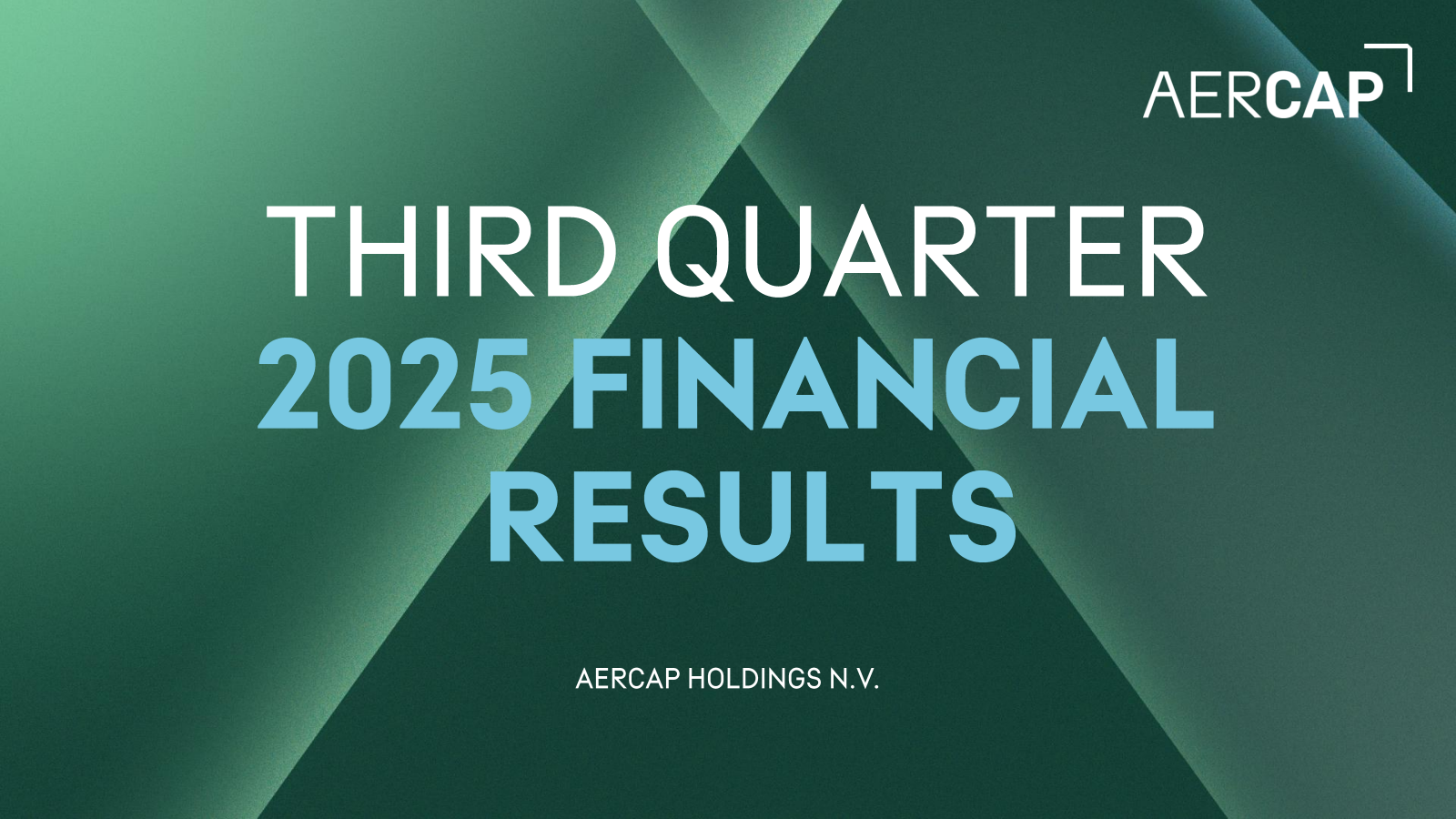 AERCAP

THIRD QUARTER
2025 FINANCIAL RESULTS

AERCAP HOLDINGS N.V.